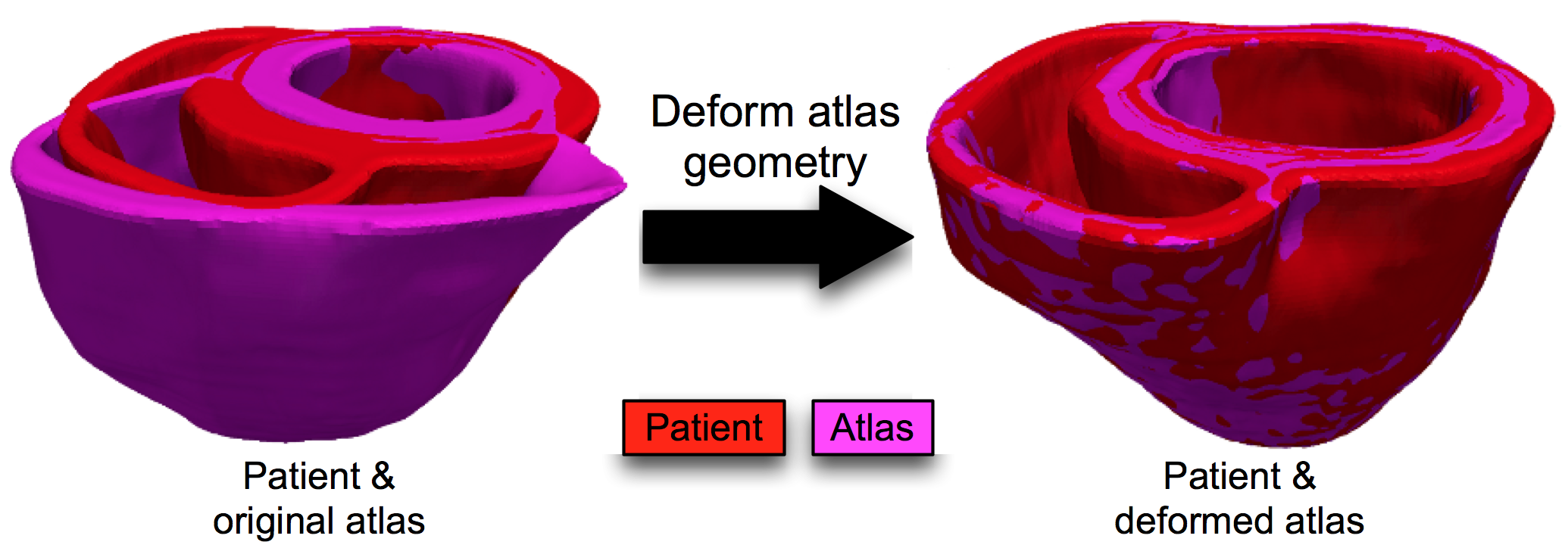 Deform atlas geometry

Patient

Atlas

Patient & original atlas

Patient & deformed atlas